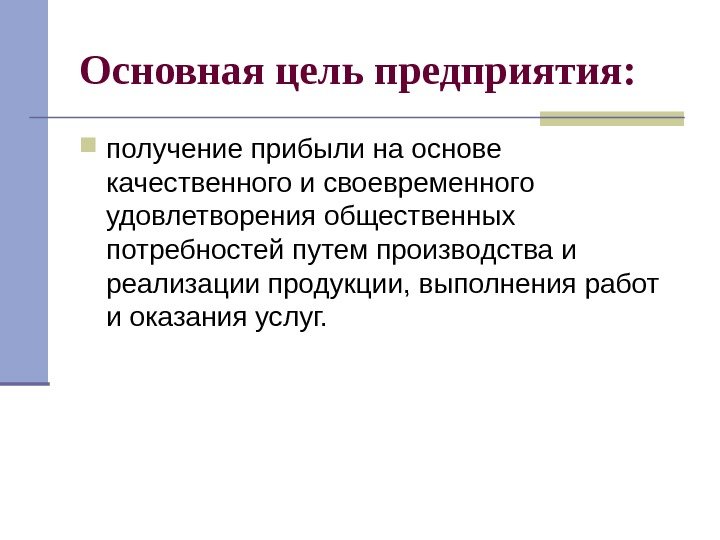 Основная цель предприятия:

получение прибыли на основе качественного и своевременного удовлетворения общественных потребностей путем производства и реализации продукции, выполнения работ и оказания услуг.